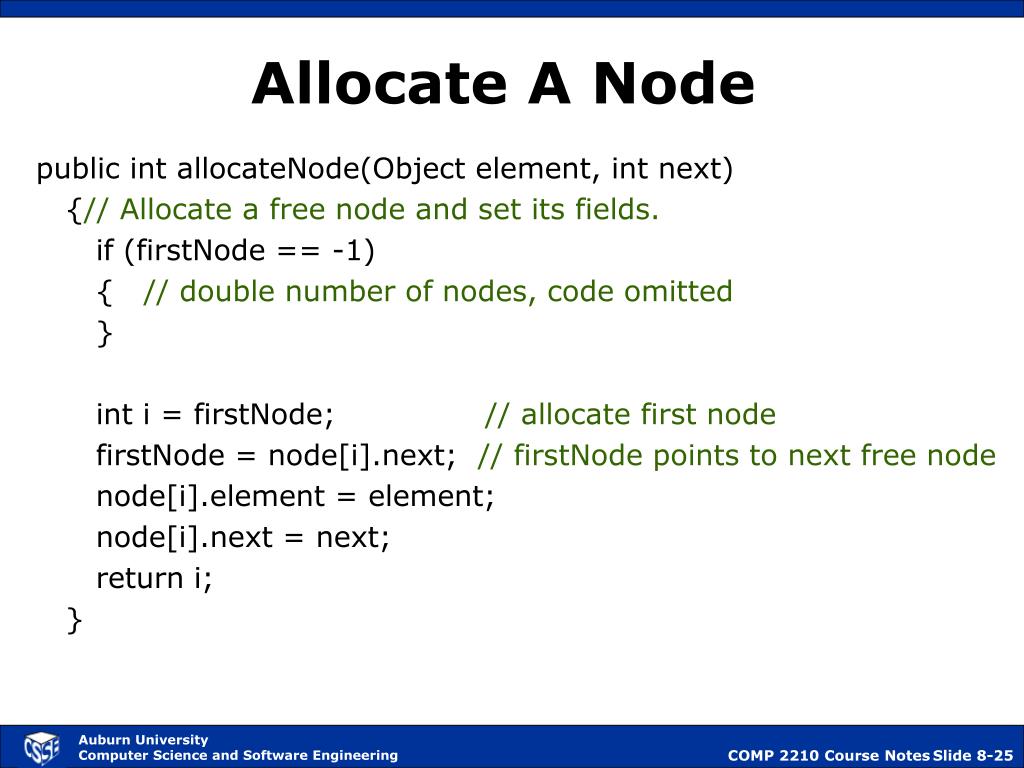 Allocate A Node

public int allocateNode(Object element, int next)
{// Allocate a free node and set its fields.
if (firstNode == -1)
{ // double number of nodes, code omitted
}

int i = firstNode; // allocate first node
firstNode = node[i].next; // firstNode points to next free node
node[i].element = element;
node[i].next = next;
return i;
}

CSSE

Auburn University
Computer Science and Software Engineering

COMP 2210 Course Notes Slide 8-25